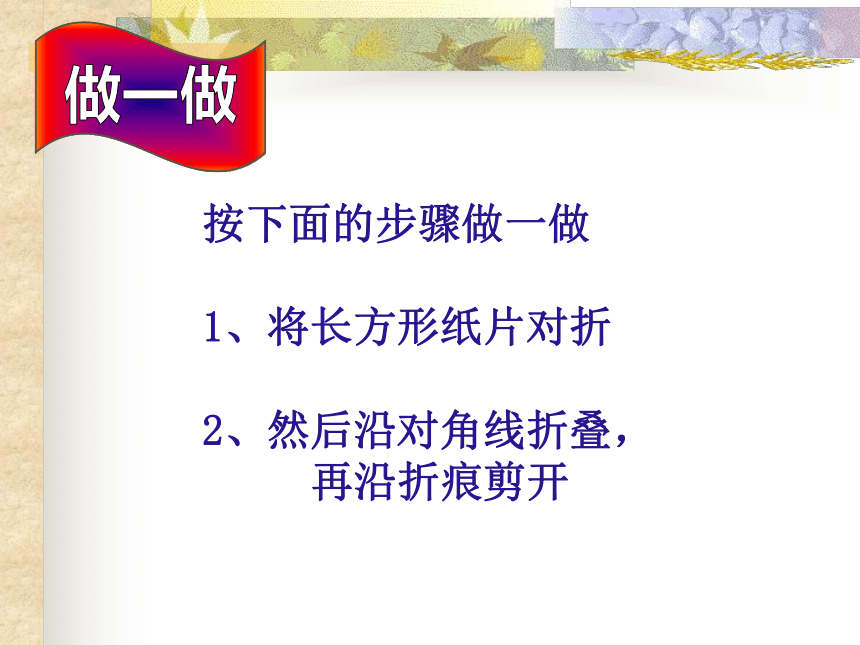 做一做

按下面的步骤做一做

1、将长方形纸片对折

2、然后沿对角线折叠，再沿折痕剪开